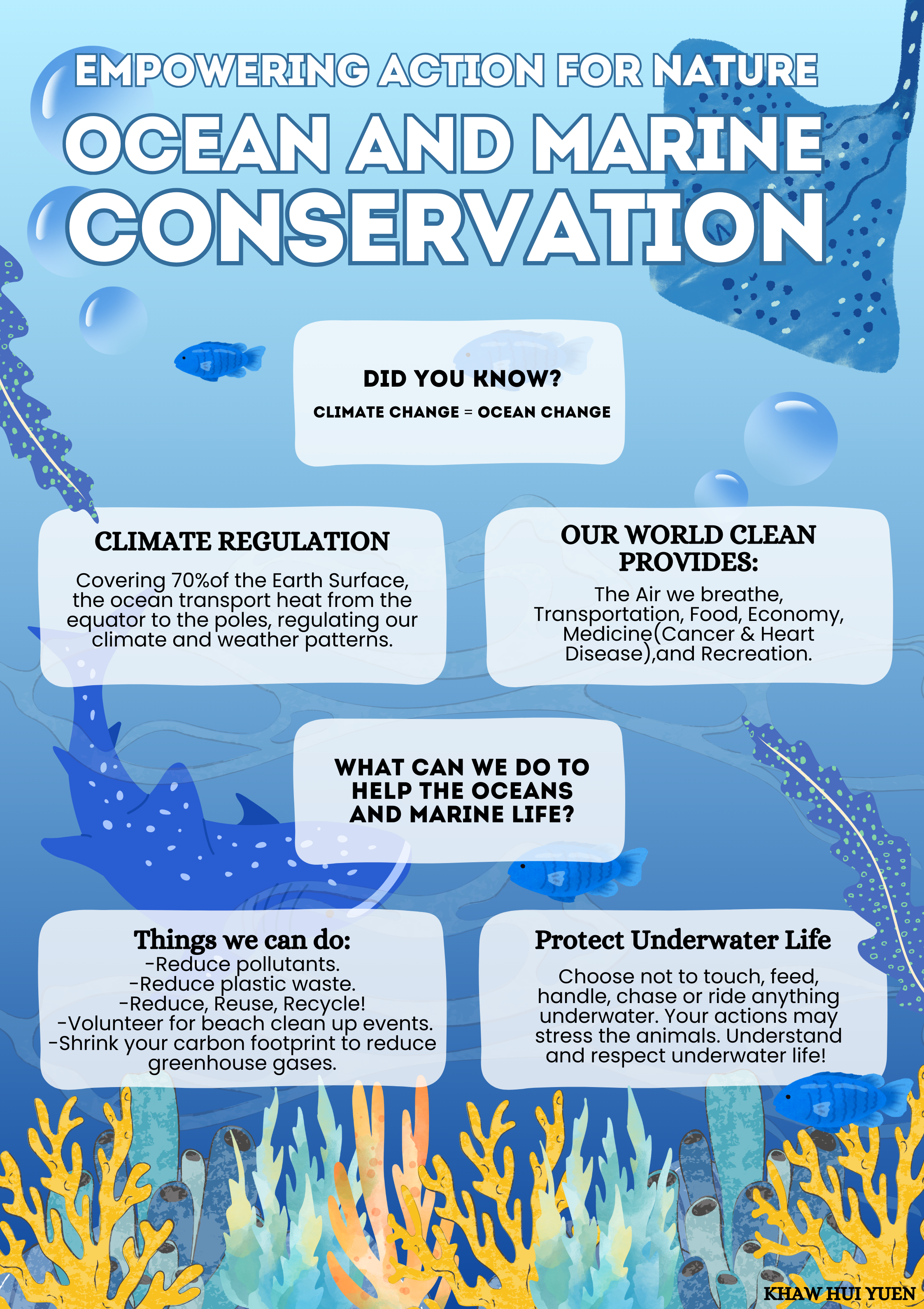 EMPOWERING ACTION FOR NATURE

OCEAN AND MARINE CONSERVATION

DID YOU KNOW?

CLIMATE CHANGE = OCEAN CHANGE

CLIMATE REGULATION

Covering 70%of the Earth Surface, the ocean transport heat from the equator to the poles, regulating our climate and weather patterns.

OUR WORLD CLEAN PROVIDES:

The Air we breathe, Transportation, Food, Economy, Medicine(Cancer & Heart Disease),and Recreation.

WHAT CAN WE DO TO HELP THE OCEANS AND MARINE LIFE?

Things we can do:

-Reduce pollutants.
-Reduce plastic waste.
-Reduce, Reuse, Recycle!
-Volunteer for beach clean up events.
-Shrink your carbon footprint to reduce greenhouse gases.

Protect Underwater Life

Choose not to touch, feed, handle, chase or ride anything underwater. Your actions may stress the animals. Understand and respect underwater life!

KHAW HUI YUEN